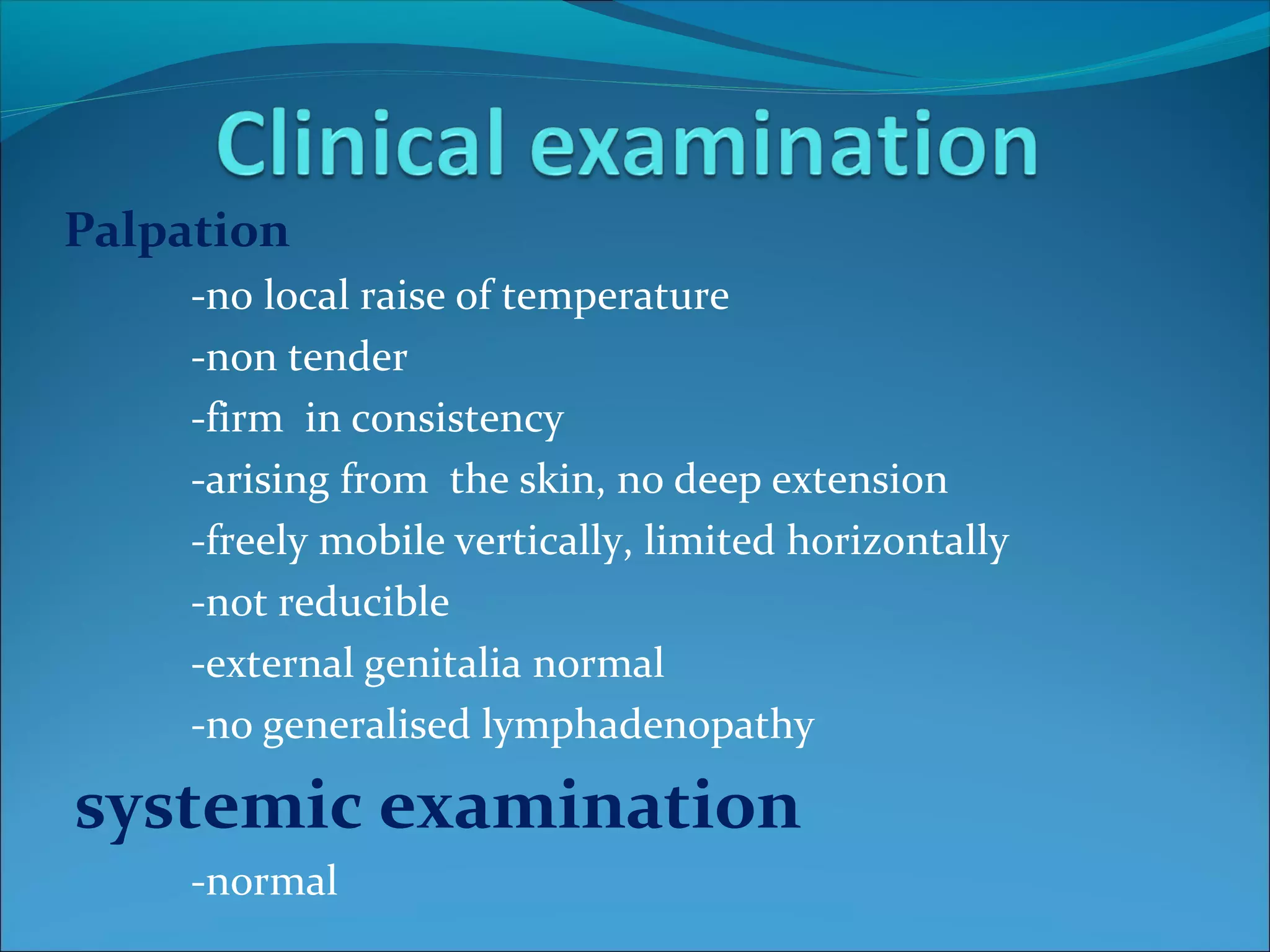 Clinical examination

Palpation

-no local raise of temperature

-non tender

-firm in consistency

-arising from the skin, no deep extension

-freely mobile vertically, limited horizontally

-not reducible

-external genitalia normal

-no generalised lymphadenopathy

systemic examination

-normal